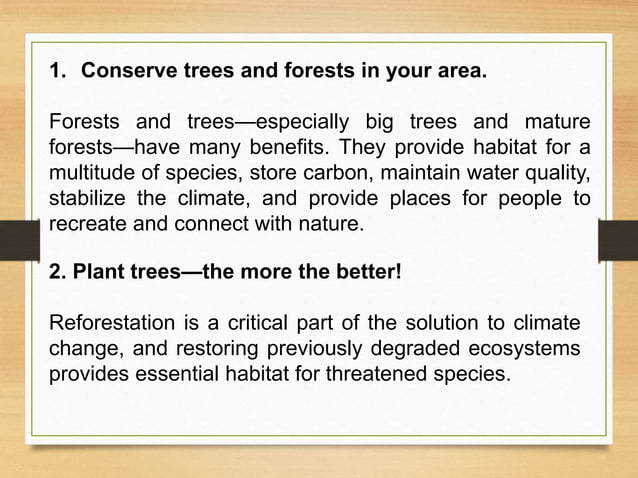 1. Conserve trees and forests in your area.

Forests and trees—especially big trees and mature forests—have many benefits. They provide habitat for a multitude of species, store carbon, maintain water quality, stabilize the climate, and provide places for people to recreate and connect with nature.

2. Plant trees—the more the better!

Reforestation is a critical part of the solution to climate change, and restoring previously degraded ecosystems provides essential habitat for threatened species.